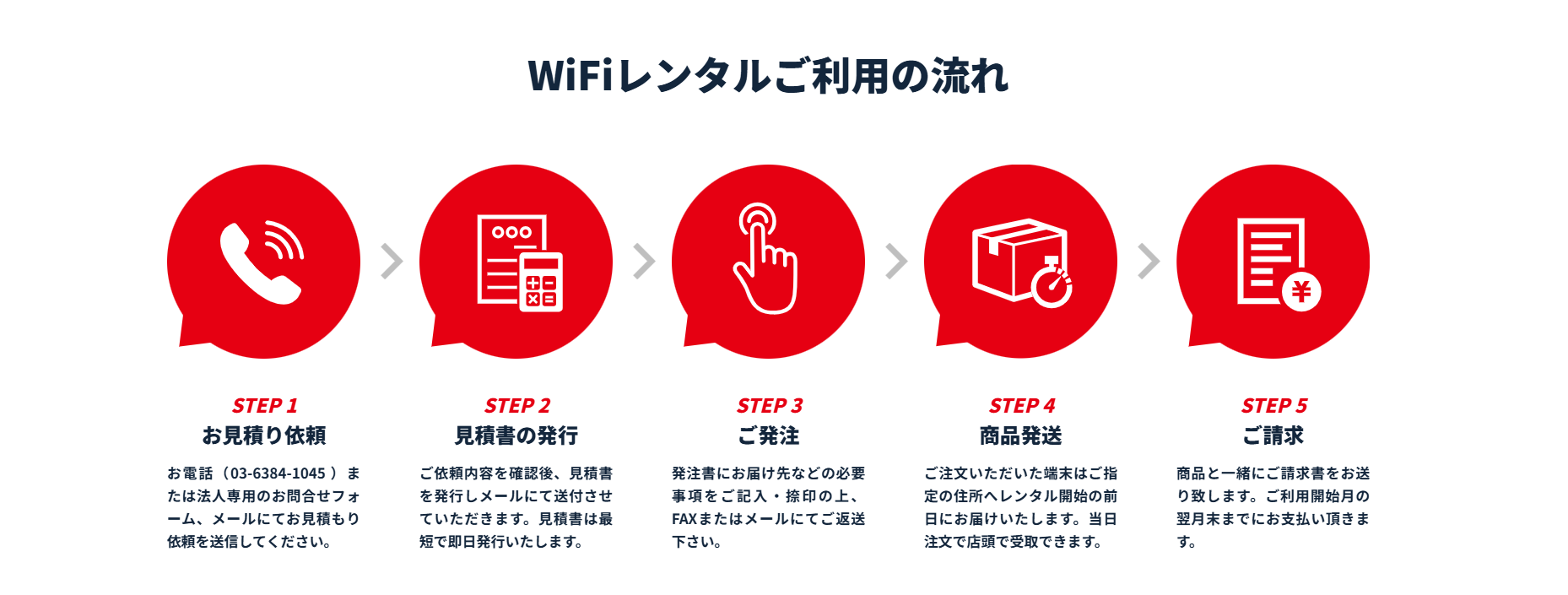 WiFiレンタルご利用の流れ

STEP 1
お見積り依頼
お電話（03-6384-1045 ）または法人専用のお問合せフォーム、メールにてお見積もり依頼を送信してください。

STEP 2
見積書の発行
ご依頼内容を確認後、見積書を発行しメールにて送付させていただきます。見積書は最短で即日発行いたします。

STEP 3
ご発注
発注書にお届け先などの必要事項をご記入・捺印の上、FAXまたはメールにてご返送下さい。

STEP 4
商品発送
ご注文いただいた端末はご指定の住所へレンタル開始の前日にお届けいたします。当日注文で店頭で受取できます。

STEP 5
ご請求
商品と一緒にご請求書をお送り致します。ご利用開始月の翌月末までにお支払い頂きます。